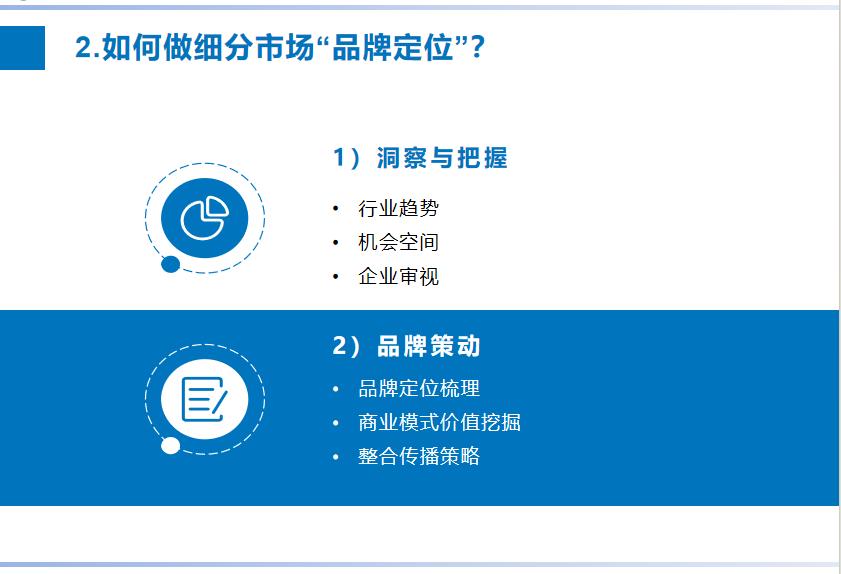 2.如何做细分市场“品牌定位”？

1）洞察与把握

• 行业趋势
• 机会空间
• 企业审视

2）品牌策动

• 品牌定位梳理
• 商业模式价值挖掘
• 整合传播策略